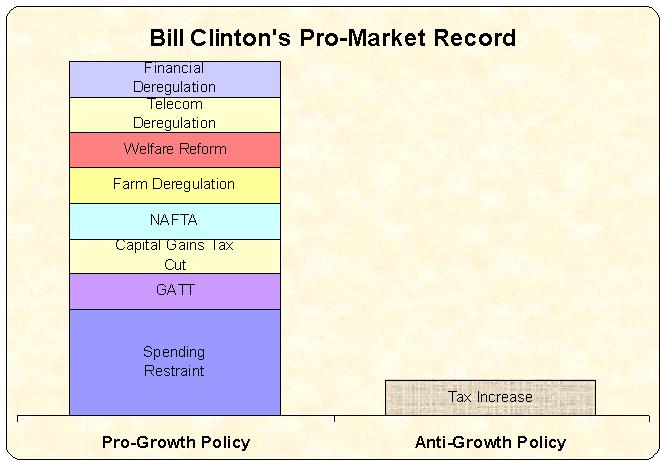 Bill Clinton's Pro-Market Record

Financial Deregulation

Telecom Deregulation

Welfare Reform

Farm Deregulation

NAFTA

Capital Gains Tax Cut

GATT

Spending Restraint

Tax Increase

Pro-Growth Policy

Anti-Growth Policy